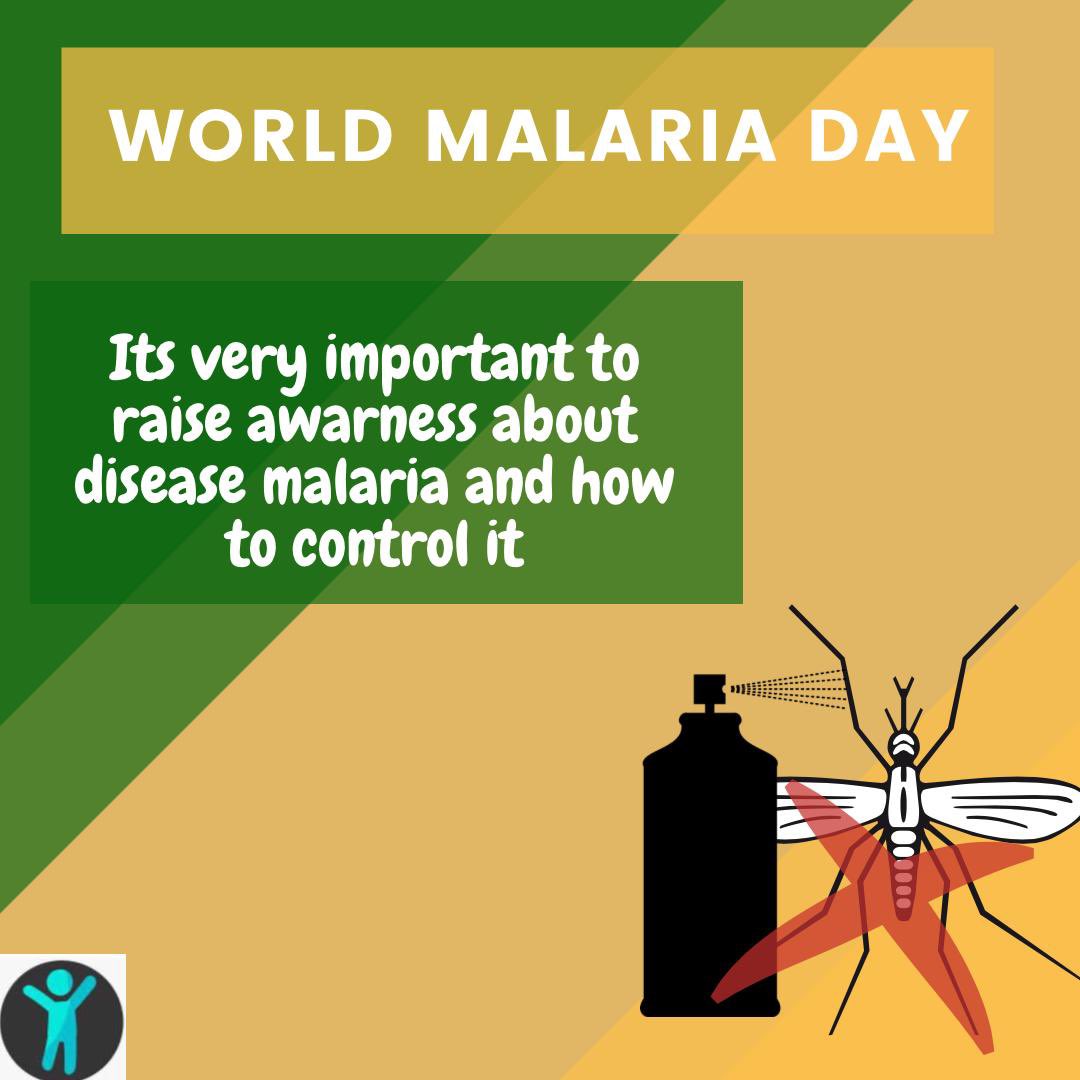 WORLD MALARIA DAY

Its very important to raise awarness about disease malaria and how to control it